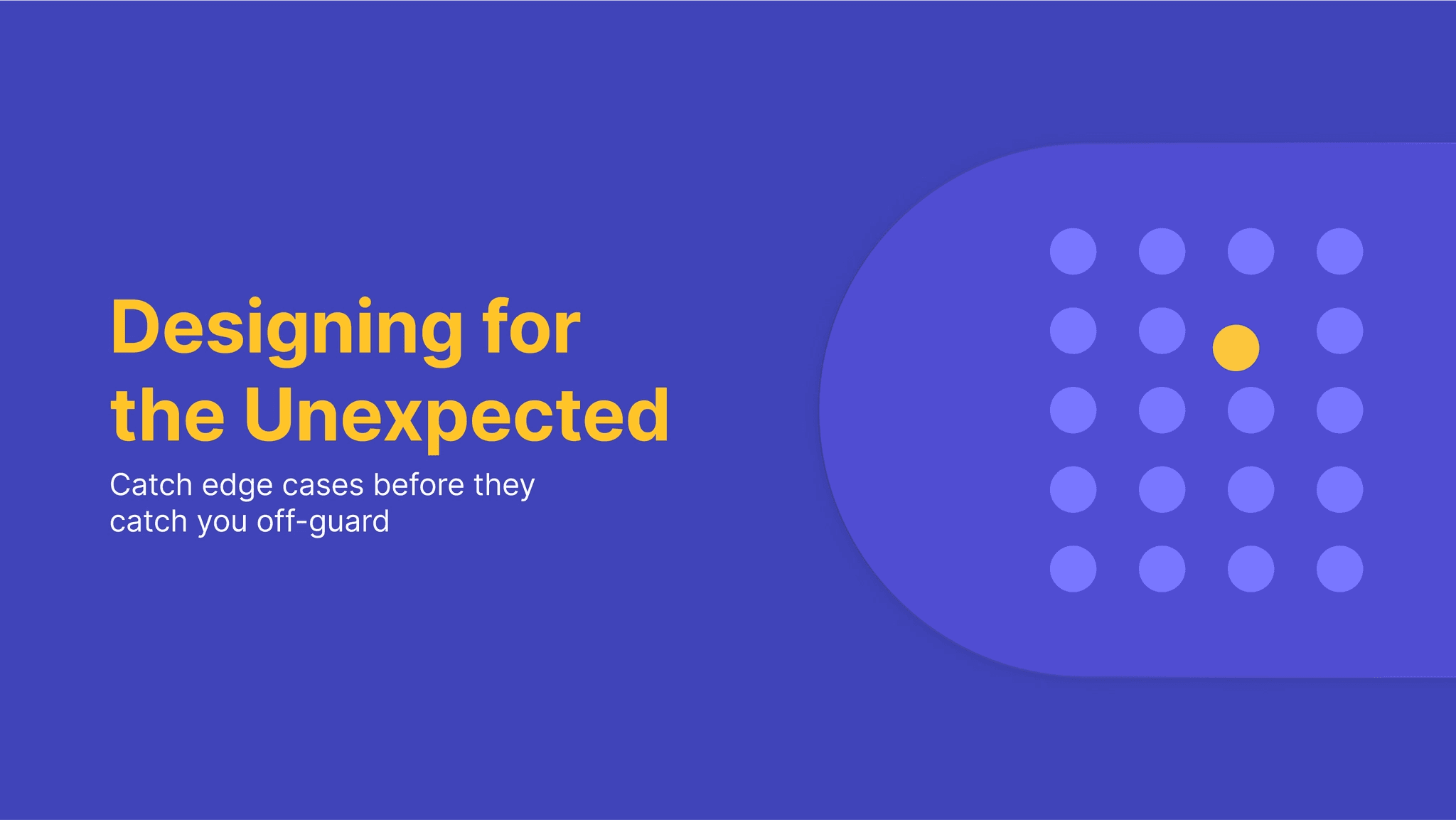 Designing for the Unexpected

Catch edge cases before they catch you off-guard